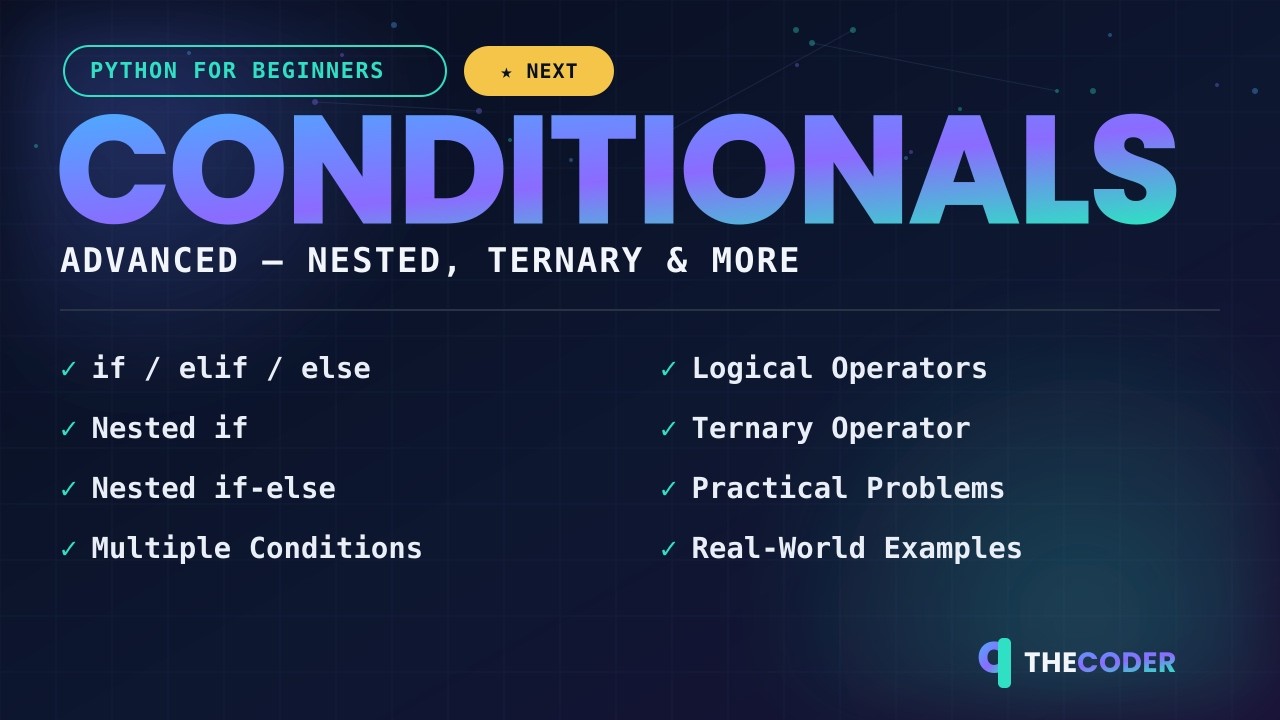 PYTHON FOR BEGINNERS

★ NEXT

CONDITIONALS

ADVANCED — NESTED, TERNARY & MORE

✓ if / elif / else

✓ Nested if

✓ Nested if-else

✓ Multiple Conditions

✓ Logical Operators

✓ Ternary Operator

✓ Practical Problems

✓ Real-World Examples

THECODER